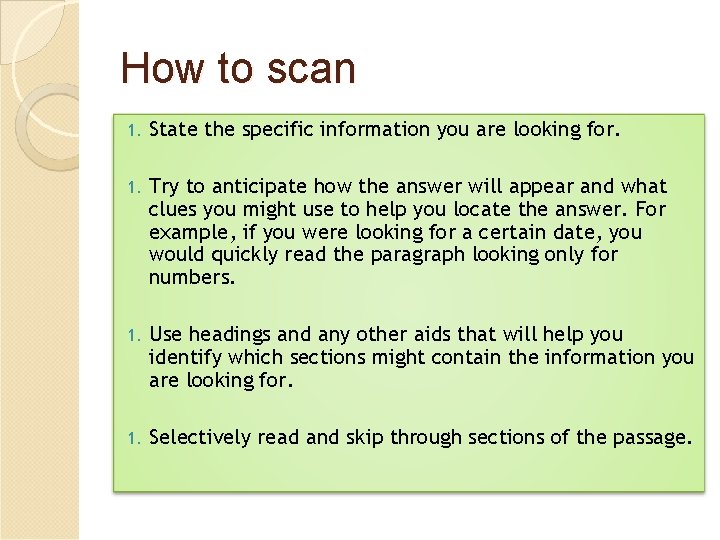 How to scan

1. State the specific information you are looking for.

1. Try to anticipate how the answer will appear and what clues you might use to help you locate the answer. For example, if you were looking for a certain date, you would quickly read the paragraph looking only for numbers.

1. Use headings and any other aids that will help you identify which sections might contain the information you are looking for.

1. Selectively read and skip through sections of the passage.